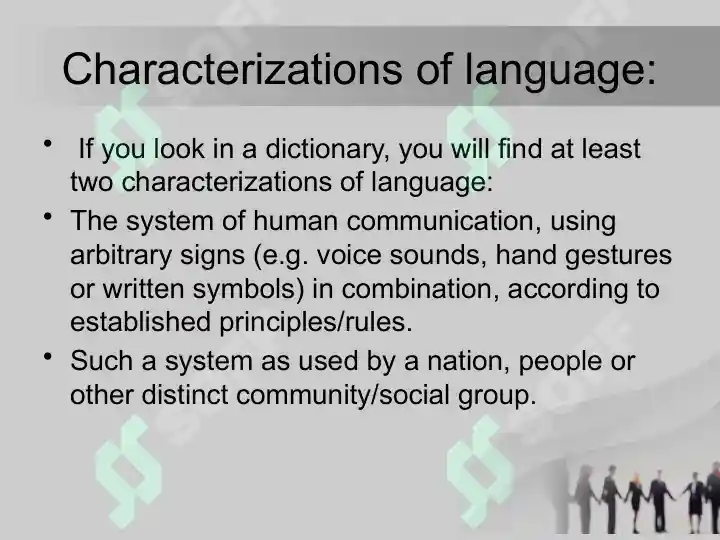 Characterizations of language:

• If you look in a dictionary, you will find at least two characterizations of language:

• The system of human communication, using arbitrary signs (e.g. voice sounds, hand gestures or written symbols) in combination, according to established principles/rules.

• Such a system as used by a nation, people or other distinct community/social group.